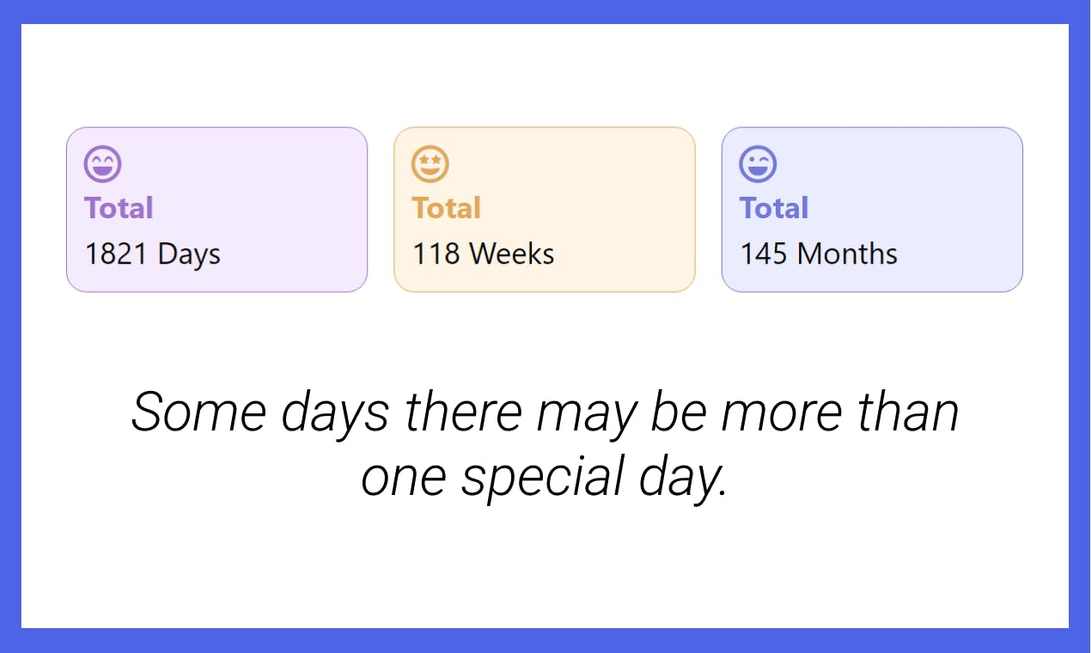 Total
1821 Days

Total
118 Weeks

Total
145 Months

Some days there may be more than one special day.